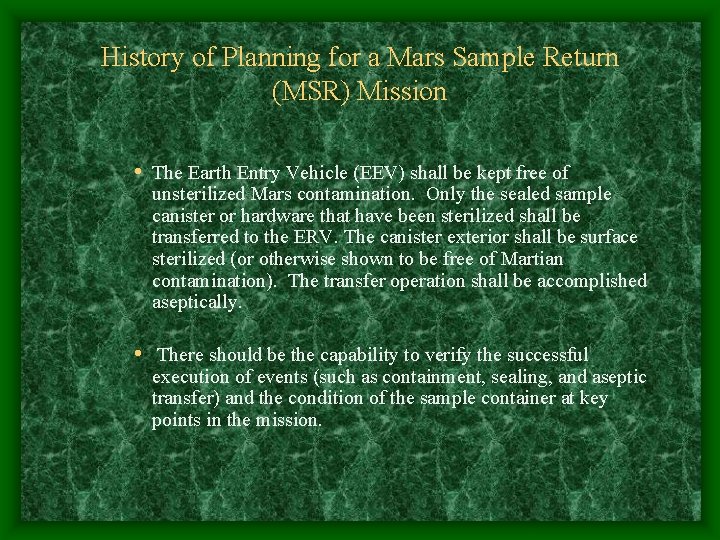 History of Planning for a Mars Sample Return (MSR) Mission

• The Earth Entry Vehicle (EEV) shall be kept free of unsterilized Mars contamination. Only the sealed sample canister or hardware that have been sterilized shall be transferred to the ERV. The canister exterior shall be surface sterilized (or otherwise shown to be free of Martian contamination). The transfer operation shall be accomplished aseptically.

• There should be the capability to verify the successful execution of events (such as containment, sealing, and aseptic transfer) and the condition of the sample container at key points in the mission.